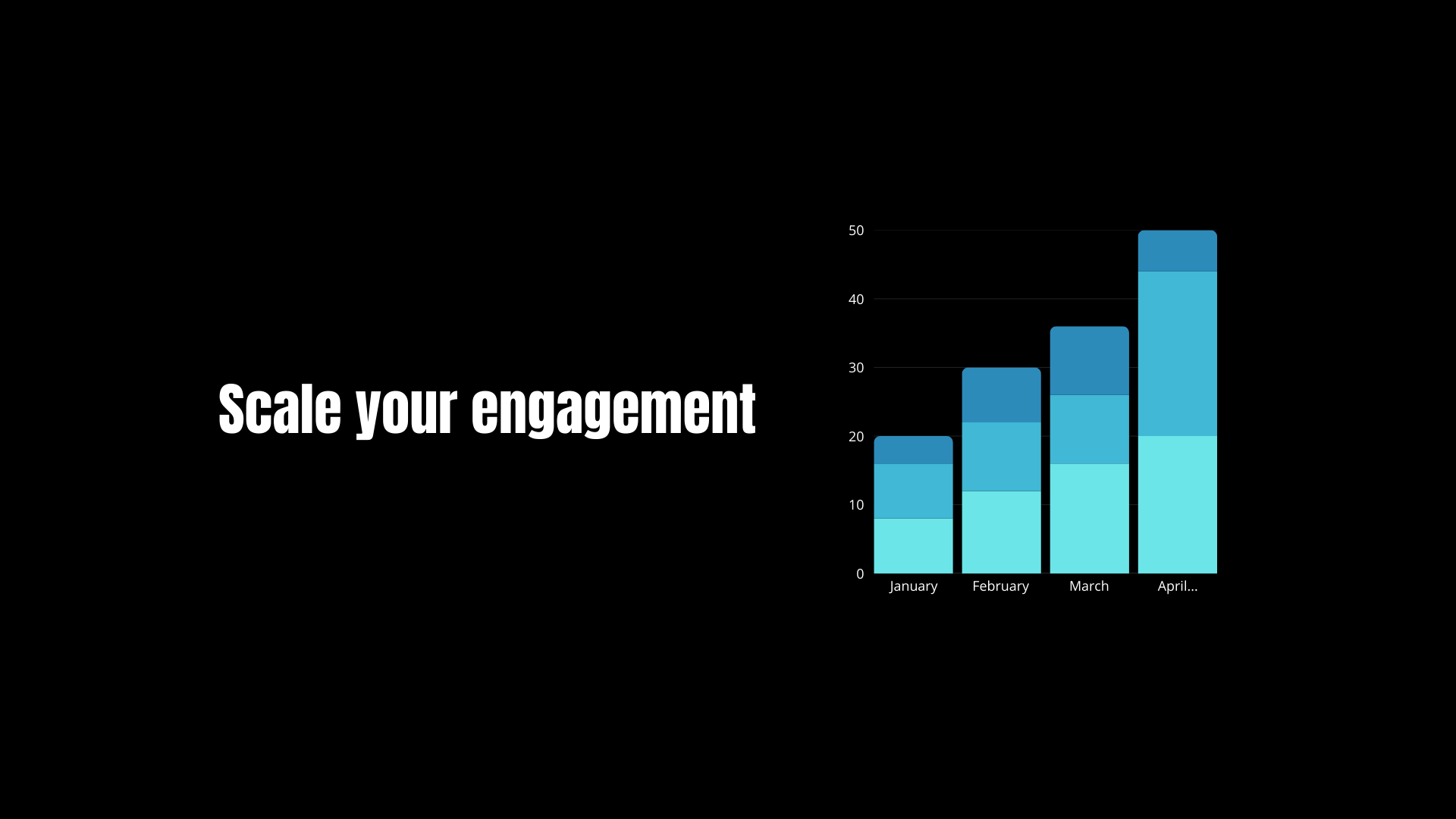 Scale your engagement

50
40
30
20
10
0

January
February
March
April...